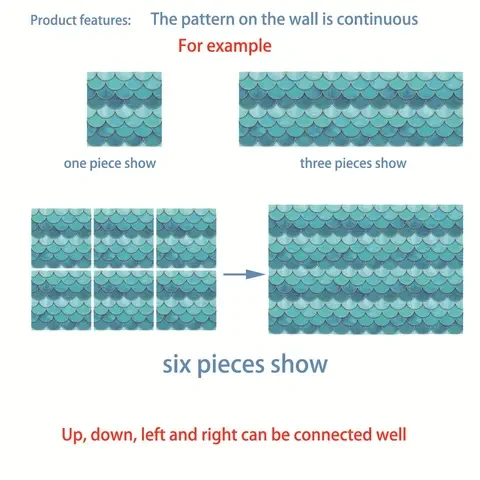 Product features: The pattern on the wall is continuous

For example

one piece show

three pieces show

six pieces show

Up, down, left and right can be connected well